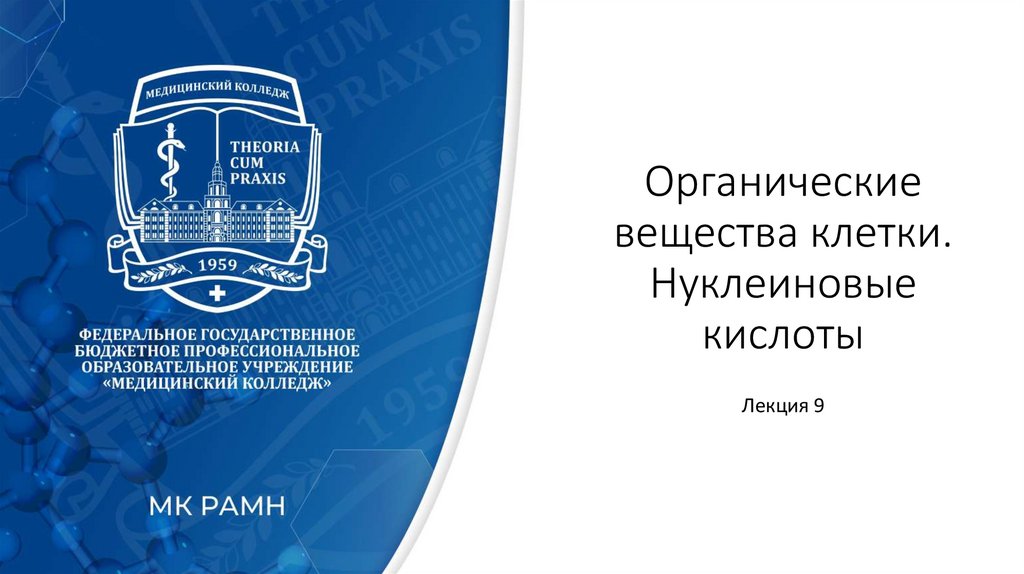 МЕДИЦИНСКИЙ КОЛЛЕДЖ

THEORIA CUM PRAXIS

1959

ФЕДЕРАЛЬНОЕ ГОСУДАРСТВЕННОЕ БЮДЖЕТНОЕ ПРОФЕССИОНАЛЬНОЕ ОБРАЗОВАТЕЛЬНОЕ УЧРЕЖДЕНИЕ «МЕДИЦИНСКИЙ КОЛЛЕДЖ»

МК РАМН

Органические вещества клетки. Нуклеиновые кислоты

Лекция 9